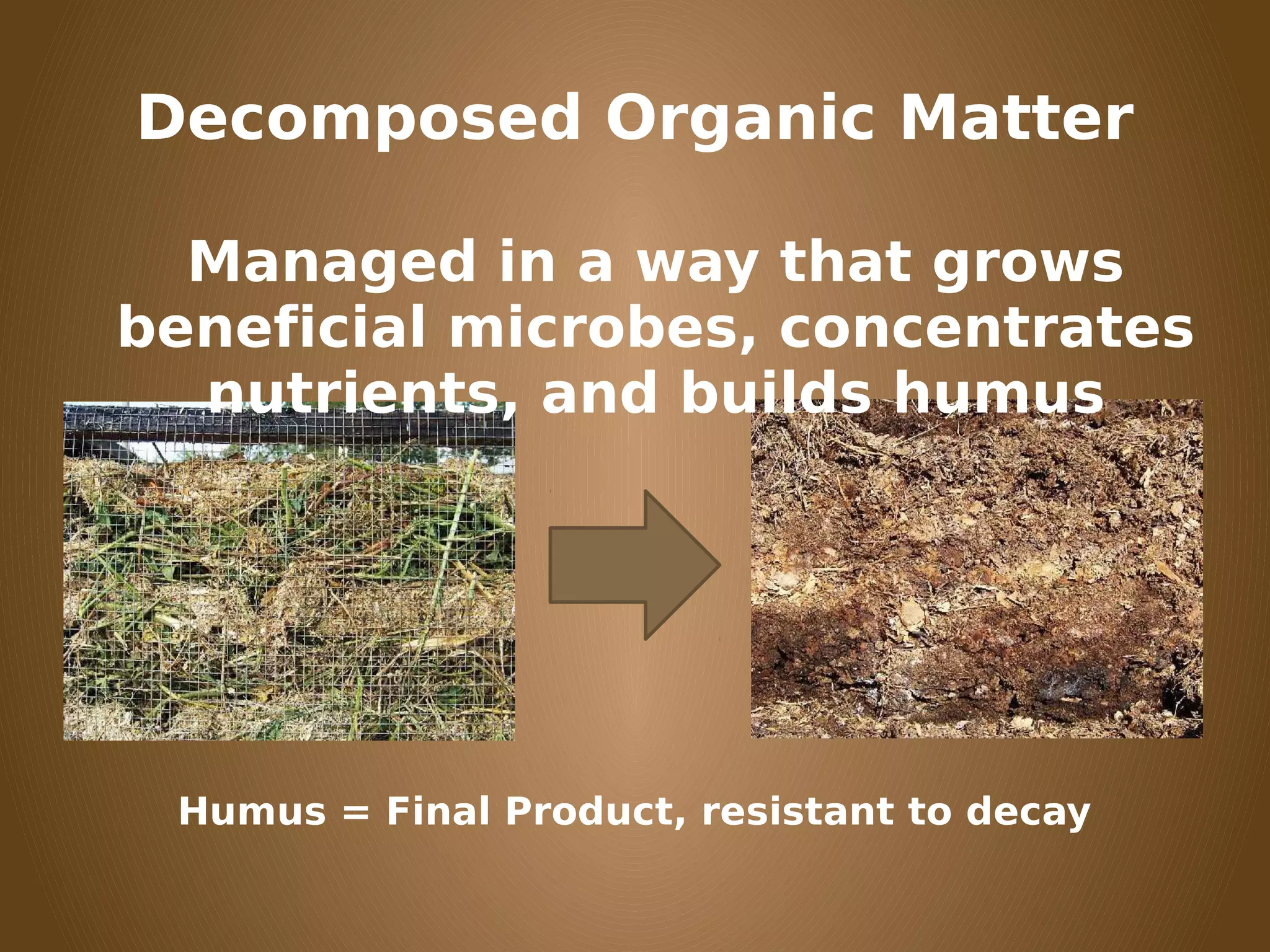 Decomposed Organic Matter

Managed in a way that grows beneficial microbes, concentrates nutrients, and builds humus

Humus = Final Product, resistant to decay